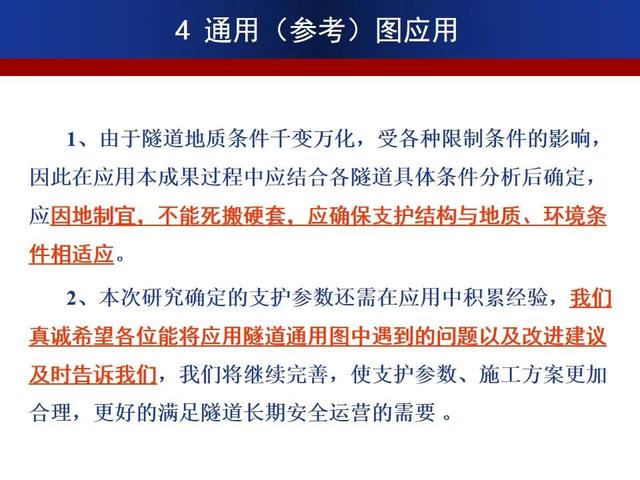 4 通用（参考）图应用

1、由于隧道地质条件千变万化，受各种限制条件的影响，因此在应用本成果过程中应结合各隧道具体条件分析后确定，应因地制宜，不能死搬硬套，应确保支护结构与地质、环境条件相适应。

2、本次研究确定的支护参数还需在应用中积累经验，我们真诚希望各位能将应用隧道通用图中遇到的问题以及改进建议及时告诉我们，我们将继续完善，使支护参数、施工方案更加合理，更好的满足隧道长期安全运营的需要 。